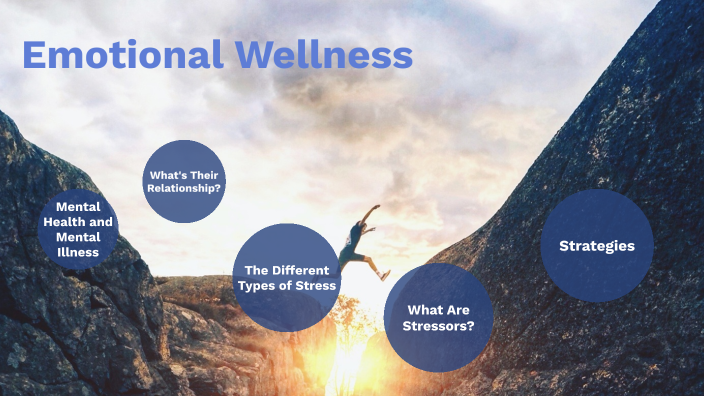 Emotional Wellness

Mental Health and Mental Illness

What's Their Relationship?

The Different Types of Stress

What Are Stressors?

Strategies